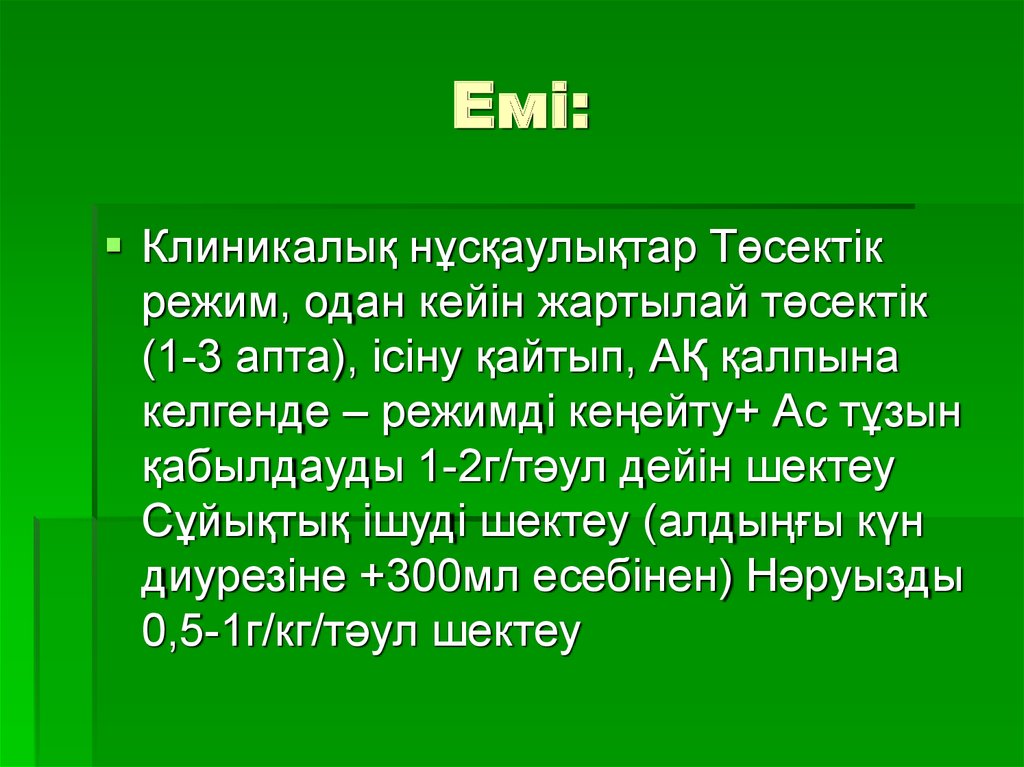 Емі:

Клиникалық нұсқаулықтар Төсектік режим, одан кейін жартылай төсектік (1-3 апта), ісіну қайтып, АҚ қалпына келгенде – режимді кеңейту+ Ас тұзын қабылдауды 1-2г/тәул дейін шектеу Сұйықтық ішуді шектеу (алдыңғы күн диурезіне +300мл есебінен) Нәруызды 0,5-1г/кг/тәул шектеу